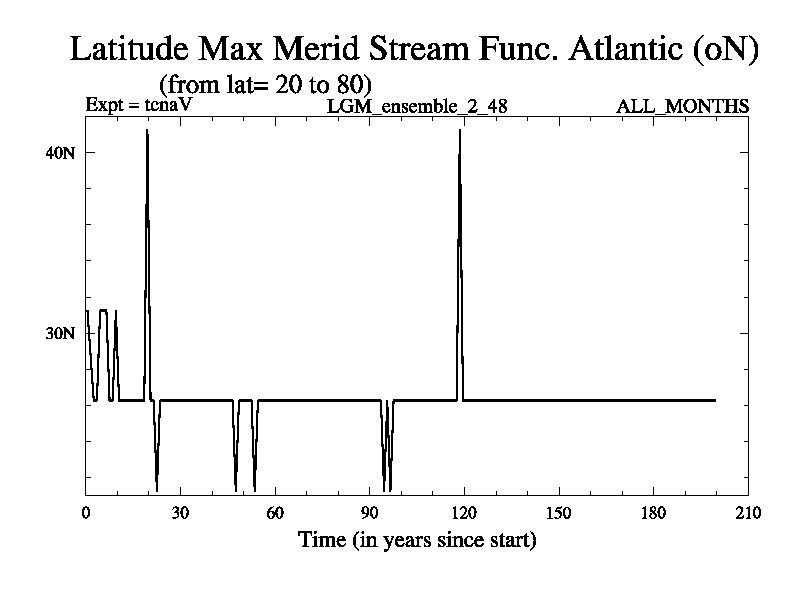 Latitude Max Merid Stream Func. Atlantic (oN)
(from lat= 20 to 80)
Expt = tcnaV
LGM_ensemble_2_48
ALL_MONTHS

40N
30N

0
30
60
90
120
150
180
210
Time (in years since start)